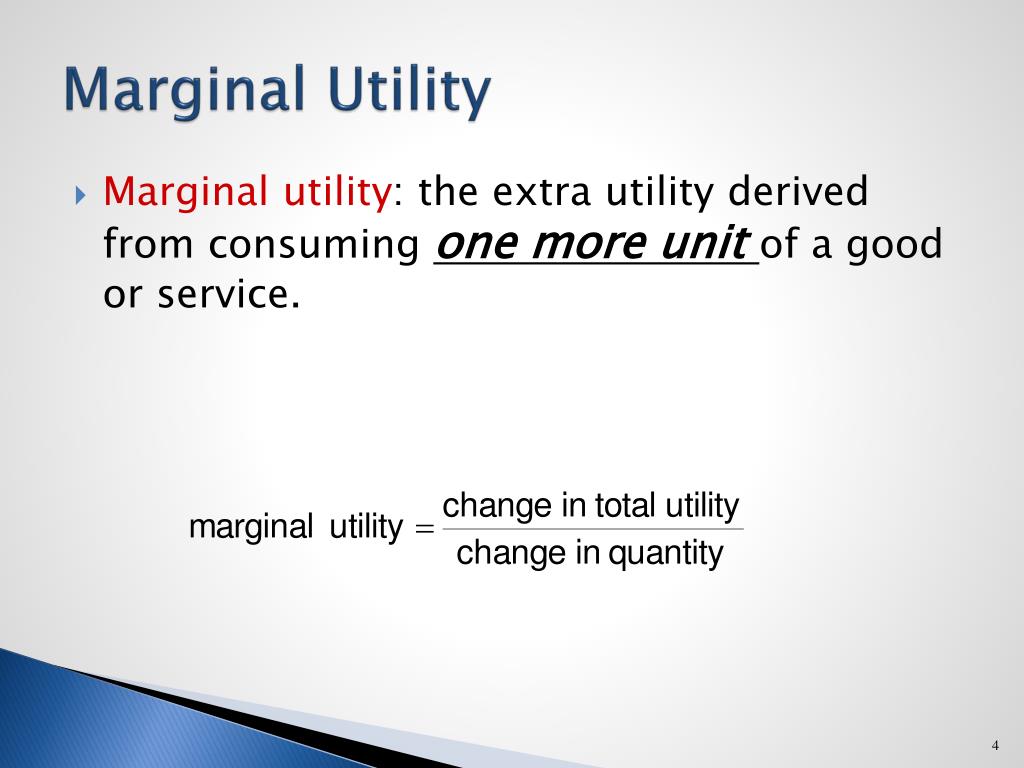 Marginal Utility

Marginal utility: the extra utility derived from consuming one more unit of a good or service.

$\text{marginal utility} = \frac{\text{change in total utility}}{\text{change in quantity}}$

4